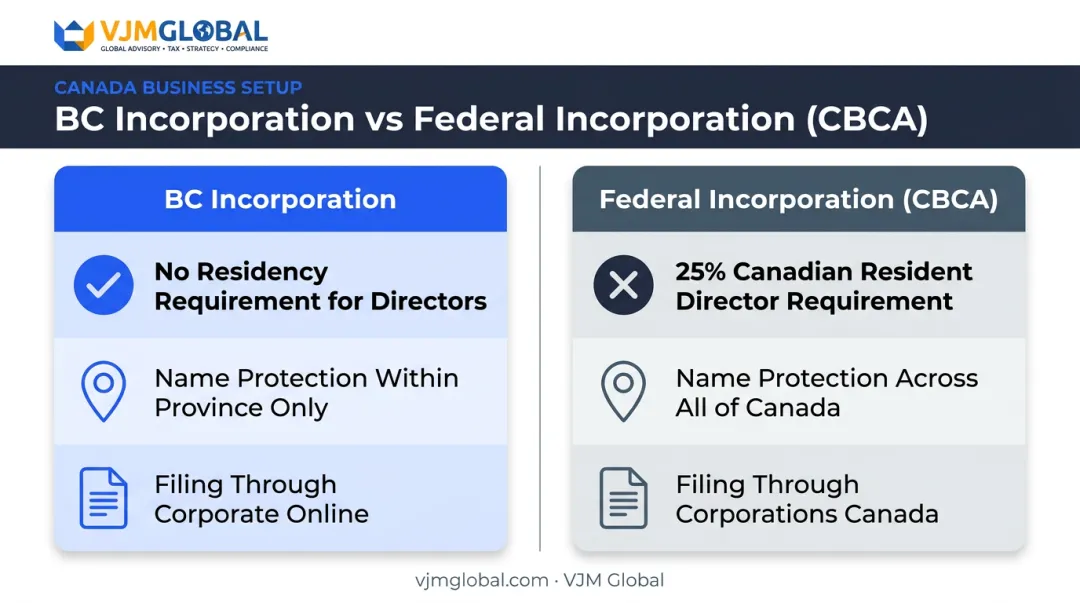 VJMGLOBAL
GLOBAL ADVISORY • TAX • STRATEGY • COMPLIANCE

CANADA BUSINESS SETUP
BC Incorporation vs Federal Incorporation (CBCA)

BC Incorporation

No Residency Requirement for Directors

Name Protection Within Province Only

Filing Through Corporate Online

Federal Incorporation (CBCA)

25% Canadian Resident Director Requirement

Name Protection Across All of Canada

Filing Through Corporations Canada

vjmglobal.com · VJM Global